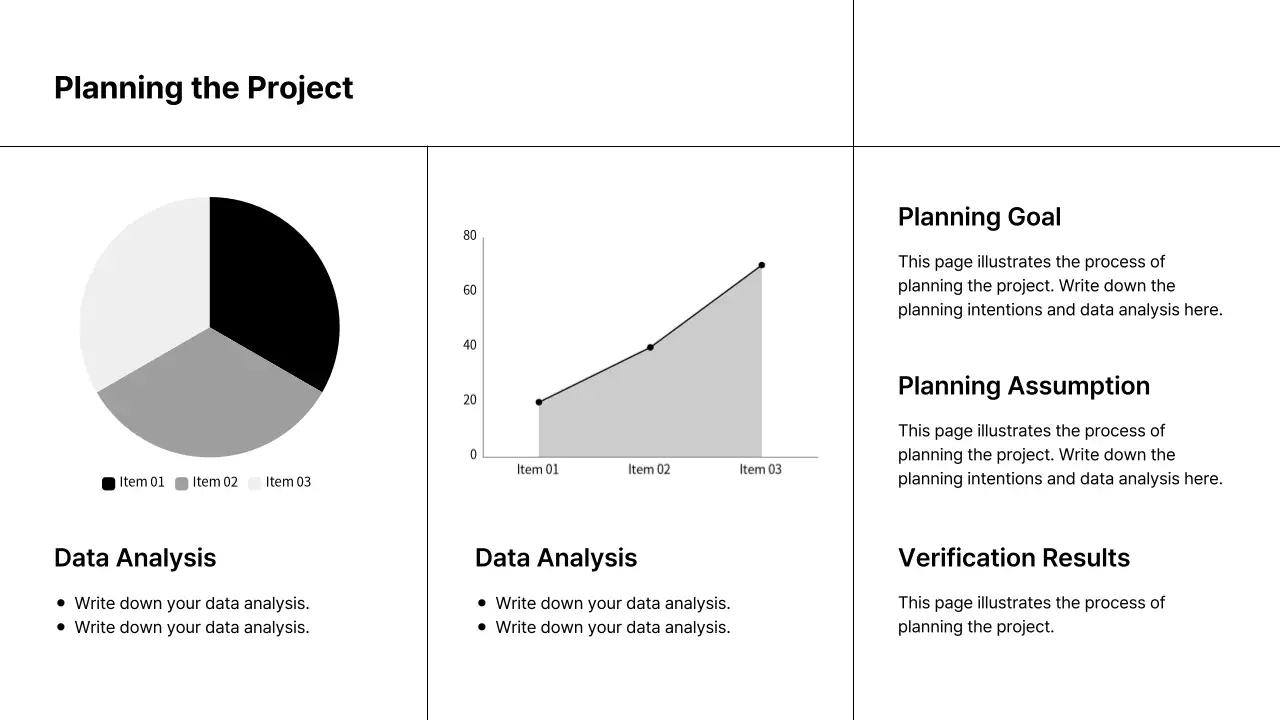 Planning the Project

Item 01 Item 02 Item 03

Data Analysis

- Write down your data analysis.
- Write down your data analysis.

80
60
40
20
0
Item 01 Item 02 Item 03

Data Analysis

- Write down your data analysis.
- Write down your data analysis.

Planning Goal

This page illustrates the process of planning the project. Write down the planning intentions and data analysis here.

Planning Assumption

This page illustrates the process of planning the project. Write down the planning intentions and data analysis here.

Verification Results

This page illustrates the process of planning the project.